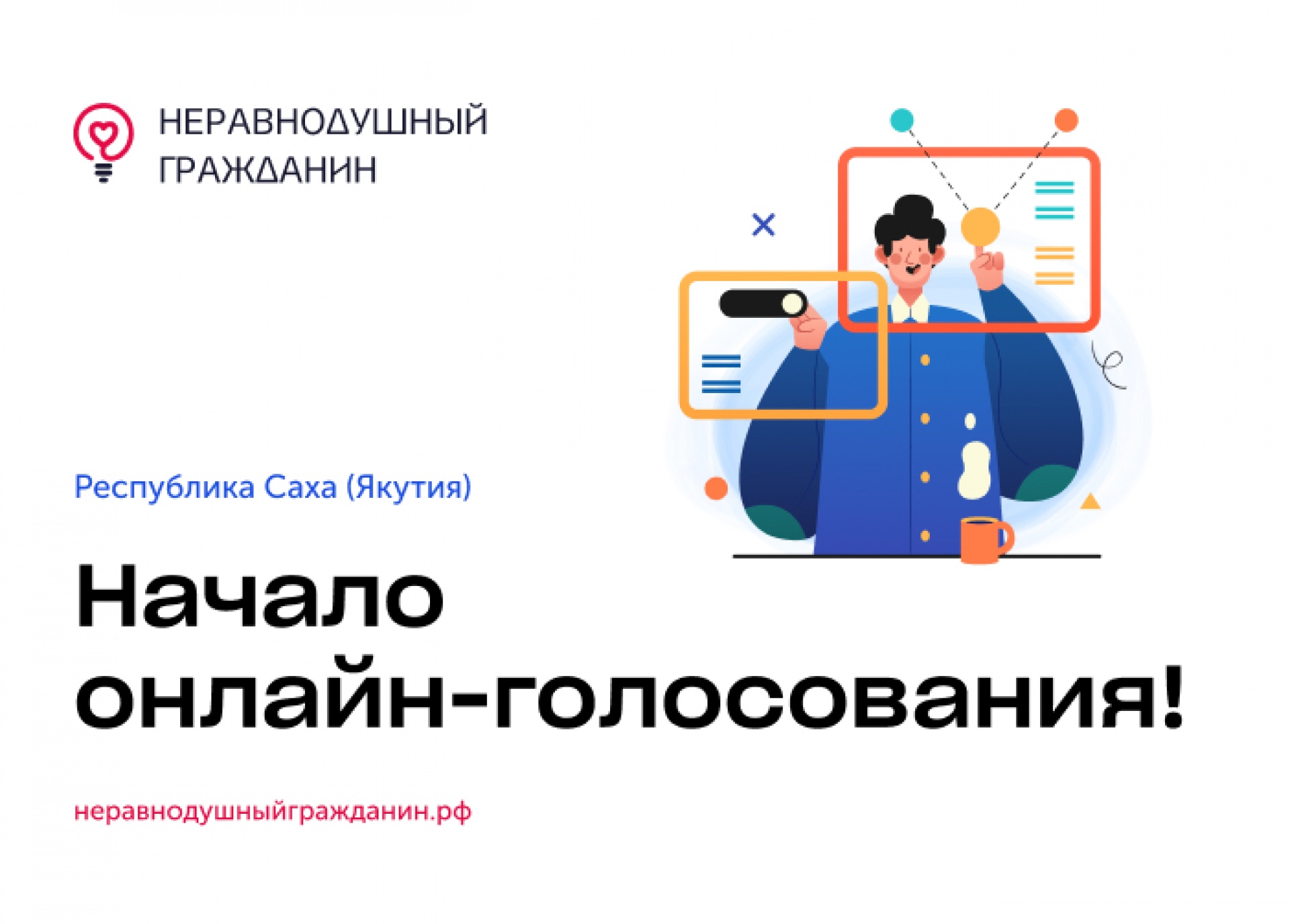 НЕРАВНОДУШНЫЙ ГРАЖДАНИН

Республика Саха (Якутия)

Начало онлайн-голосования!

неравнодушныйгражданин.рф